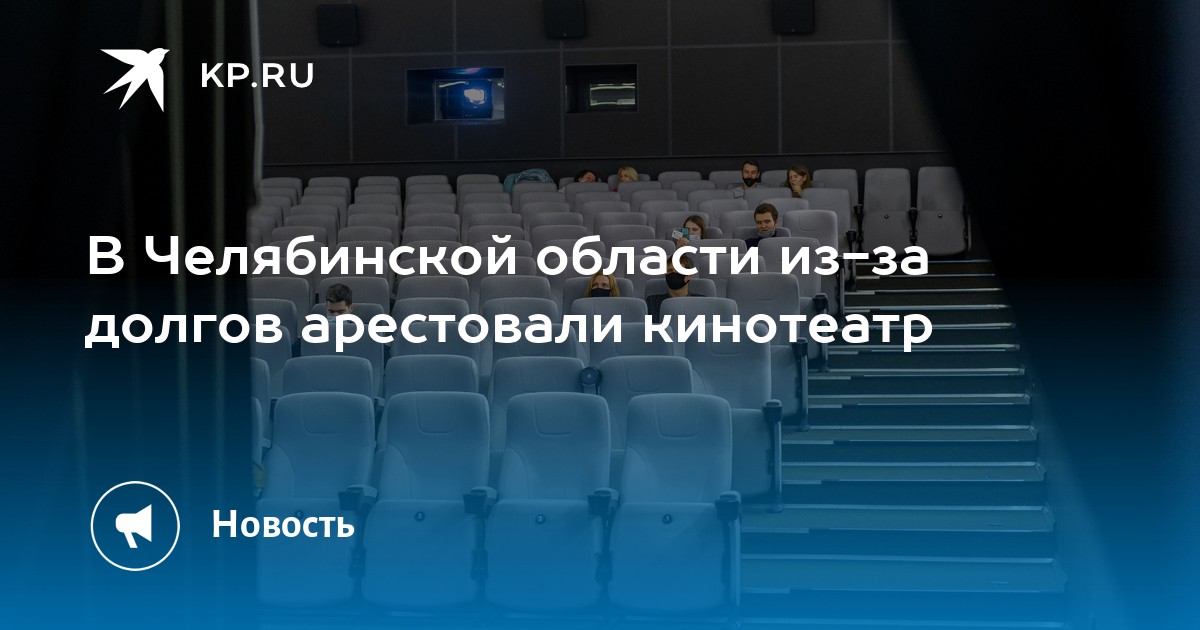 KP.RU

В Челябинской области из-за долгов арестовали кинотеатр

Новость